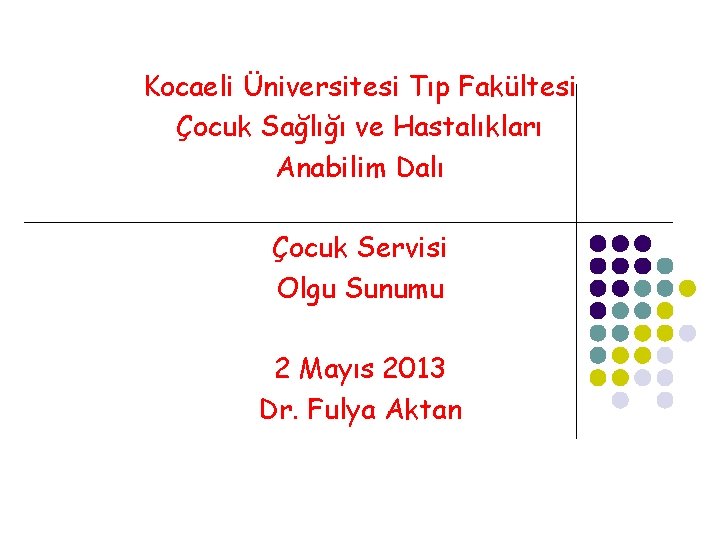 Kocaeli Üniversitesi Tıp Fakültesi
Çocuk Sağlığı ve Hastalıkları
Anabilim Dalı

Çocuk Servisi
Olgu Sunumu

2 Mayıs 2013
Dr. Fulya Aktan